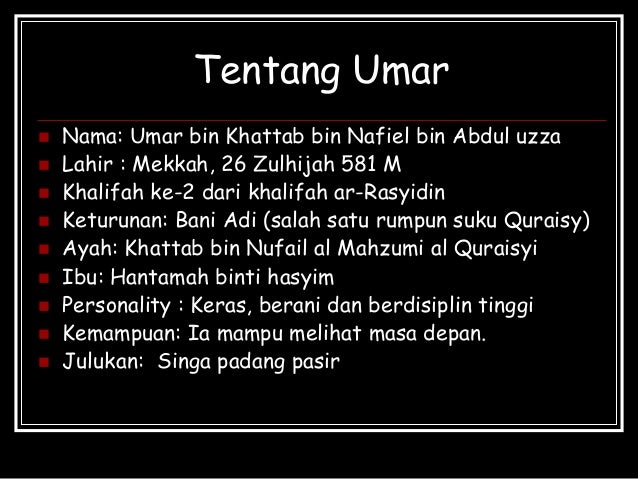 Tentang Umar

- Nama: Umar bin Khattab bin Nafiel bin Abdul uzza
- Lahir : Mekkah, 26 Zulhijah 581 M
- Khalifah ke-2 dari khalifah ar-Rasyidin
- Keturunan: Bani Adi (salah satu rumpun suku Quraisy)
- Ayah: Khattab bin Nufail al Mahzumi al Quraisyi
- Ibu: Hantamah binti hasyim
- Personality : Keras, berani dan berdisiplin tinggi
- Kemampuan: Ia mampu melihat masa depan.
- Julukan: Singa padang pasir